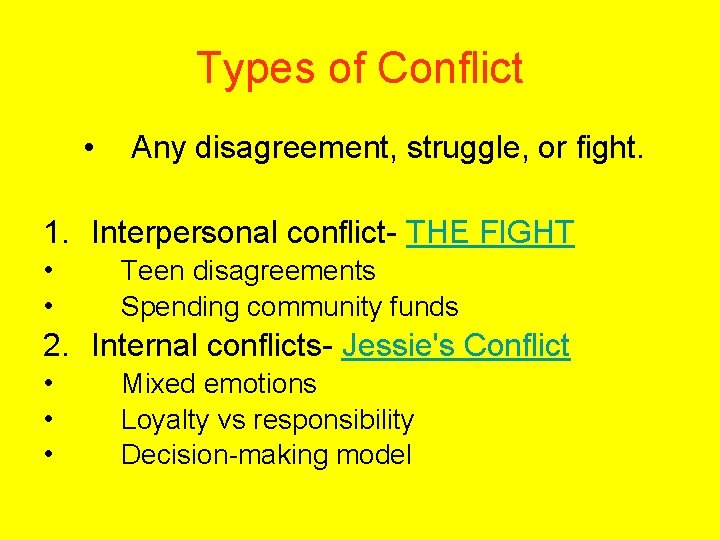 Types of Conflict

• Any disagreement, struggle, or fight.

1. Interpersonal conflict- THE FIGHT
• Teen disagreements
• Spending community funds
2. Internal conflicts- Jessie's Conflict
• Mixed emotions
• Loyalty vs responsibility
• Decision-making model